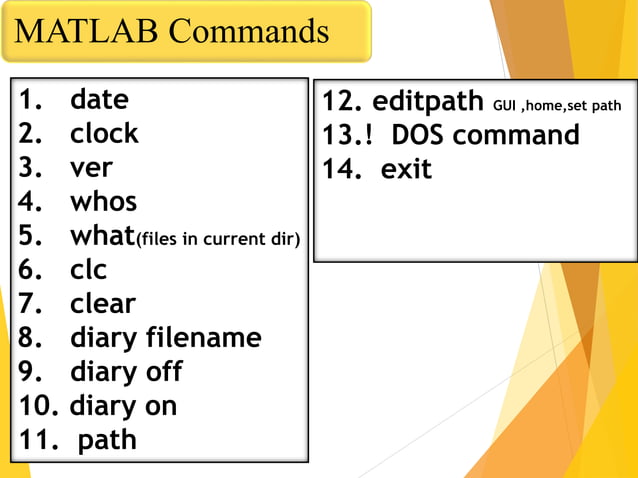 MATLAB Commands

1. date
2. clock
3. ver
4. whos
5. what(files in current dir)
6. clc
7. clear
8. diary filename
9. diary off
10. diary on
11. path

12. editpath GUI ,home,set path
13.! DOS command
14. exit